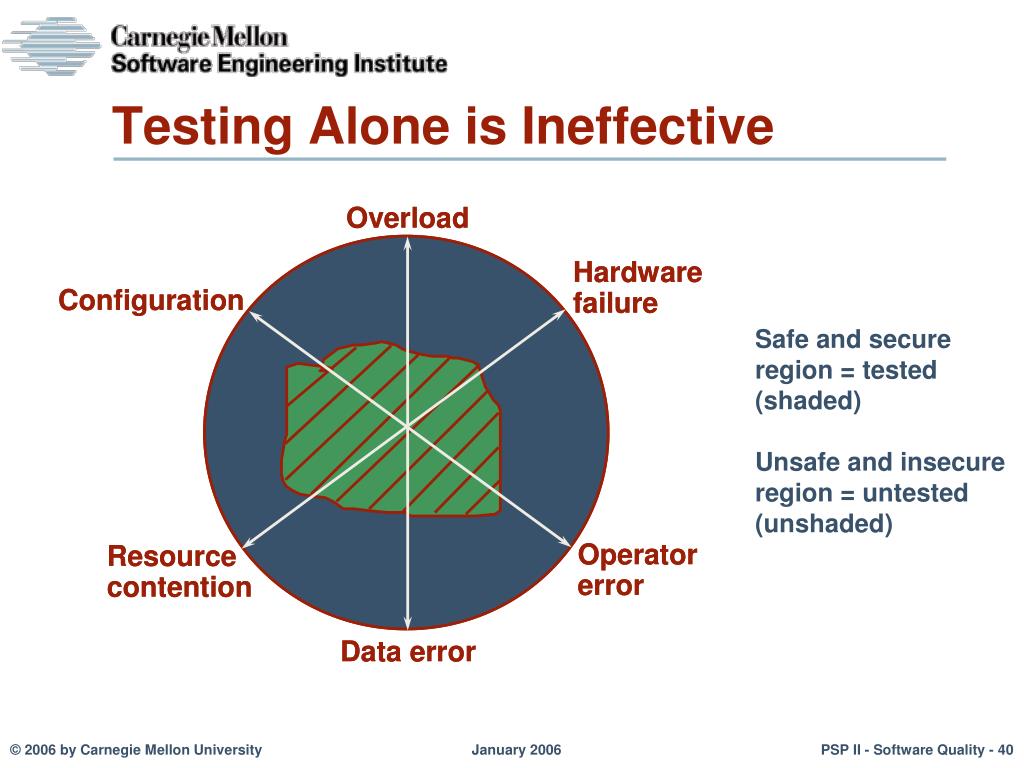 Carnegie Mellon
Software Engineering Institute

Testing Alone is Ineffective

Overload

Hardware failure

Configuration

Resource contention

Operator error

Data error

Safe and secure region = tested (shaded)

Unsafe and insecure region = untested (unshaded)

© 2006 by Carnegie Mellon University

January 2006

PSP II - Software Quality - 40